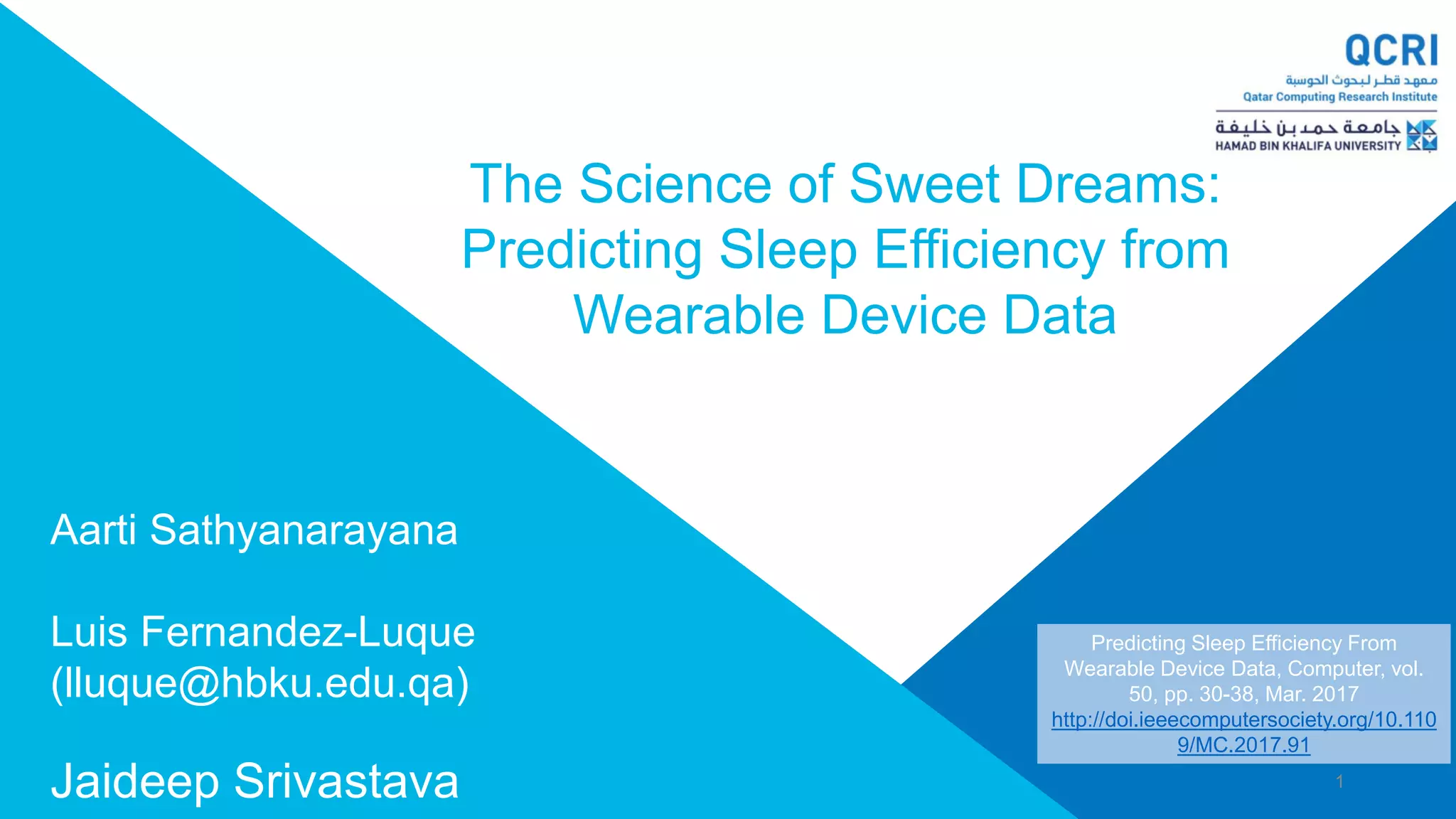 QCRI
معهد قطر لبحوث الحوسبة
Qatar Computing Research Institute
جامعة حمد بن خليفة
HAMAD BIN KHALIFA UNIVERSITY

The Science of Sweet Dreams: Predicting Sleep Efficiency from Wearable Device Data

Aarti Sathyanarayana

Luis Fernandez-Luque (lluque@hbku.edu.qa)

Jaideep Srivastava

Predicting Sleep Efficiency From Wearable Device Data, Computer, vol. 50, pp. 30-38, Mar. 2017 http://doi.ieeecomputersociety.org/10.1109/MC.2017.91

1